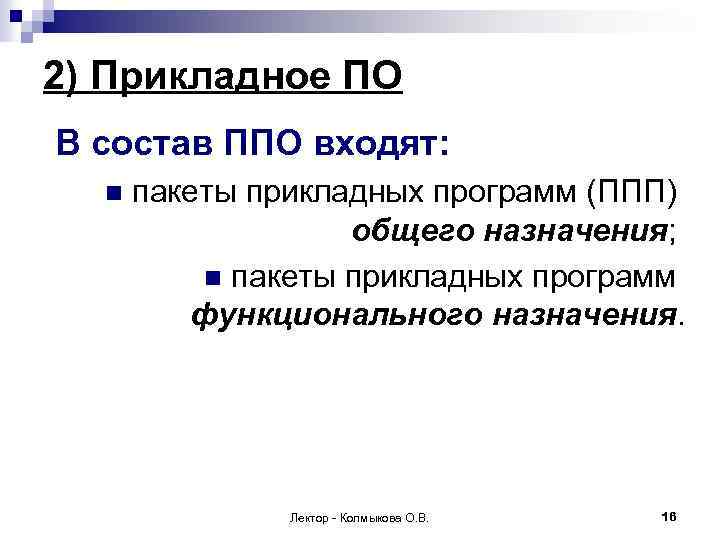 2) Прикладное ПО

В состав ППО входят:

■ пакеты прикладных программ (ППП) общего назначения;

■ пакеты прикладных программ функционального назначения.

Лектор - Колмыкова О.В.

16